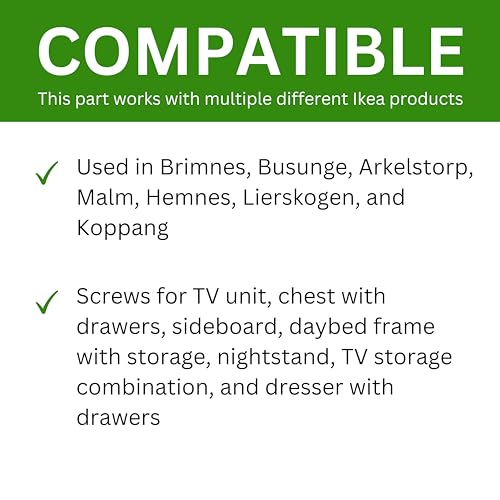 COMPATIBLE

This part works with multiple different Ikea products

✓ Used in Brimnes, Busunge, Arkelstorp, Malm, Hemnes, Lierskogen, and Koppang

✓ Screws for TV unit, chest with drawers, sideboard, daybed frame with storage, nightstand, TV storage combination, and dresser with drawers